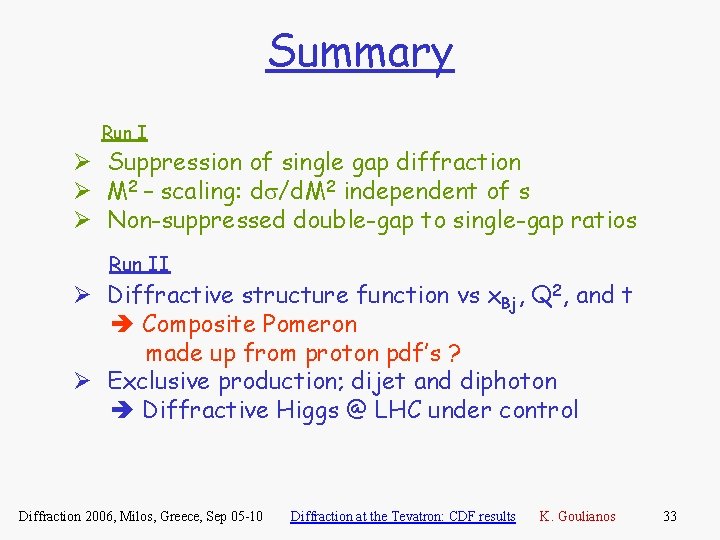 Summary

Run I
➢ Suppression of single gap diffraction
➢ $M^2$ – scaling: $d\sigma/dM^2$ independent of s
➢ Non-suppressed double-gap to single-gap ratios

Run II
➢ Diffractive structure function vs $x_{Bj}$, $Q^2$, and t
➔ Composite Pomeron made up from proton pdf's ?
➢ Exclusive production; dijet and diphoton
➔ Diffractive Higgs @ LHC under control

Diffraction 2006, Milos, Greece, Sep 05-10 Diffraction at the Tevatron: CDF results K. Goulianos 33